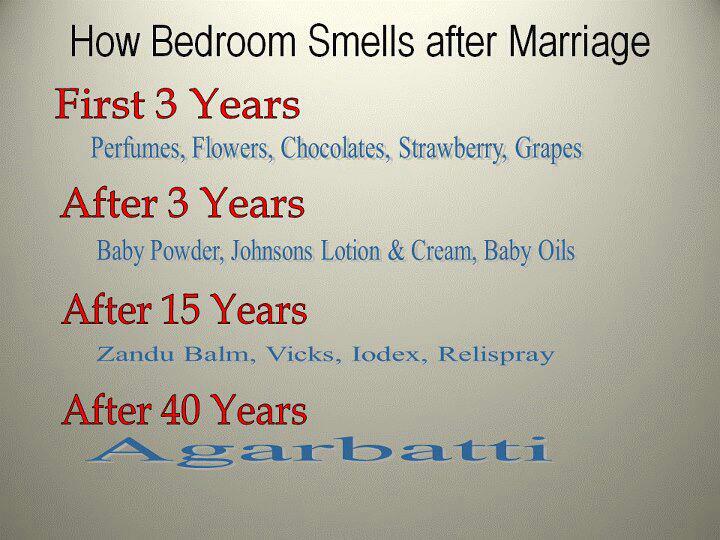 How Bedroom Smells after Marriage

First 3 Years

Perfumes, Flowers, Chocolates, Strawberry, Grapes

After 3 Years

Baby Powder, Johnsons Lotion & Cream, Baby Oils

After 15 Years

Zandu Balm, Vicks, Iodex, Relispray

After 40 Years

Agarbatti